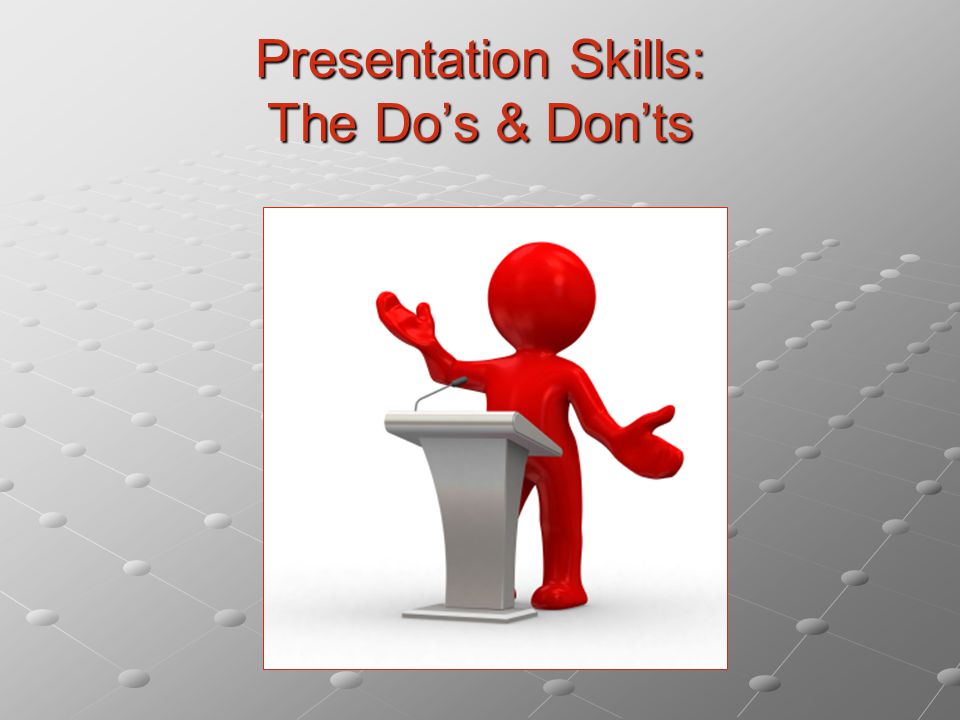 Presentation Skills:
The Do’s & Don’ts